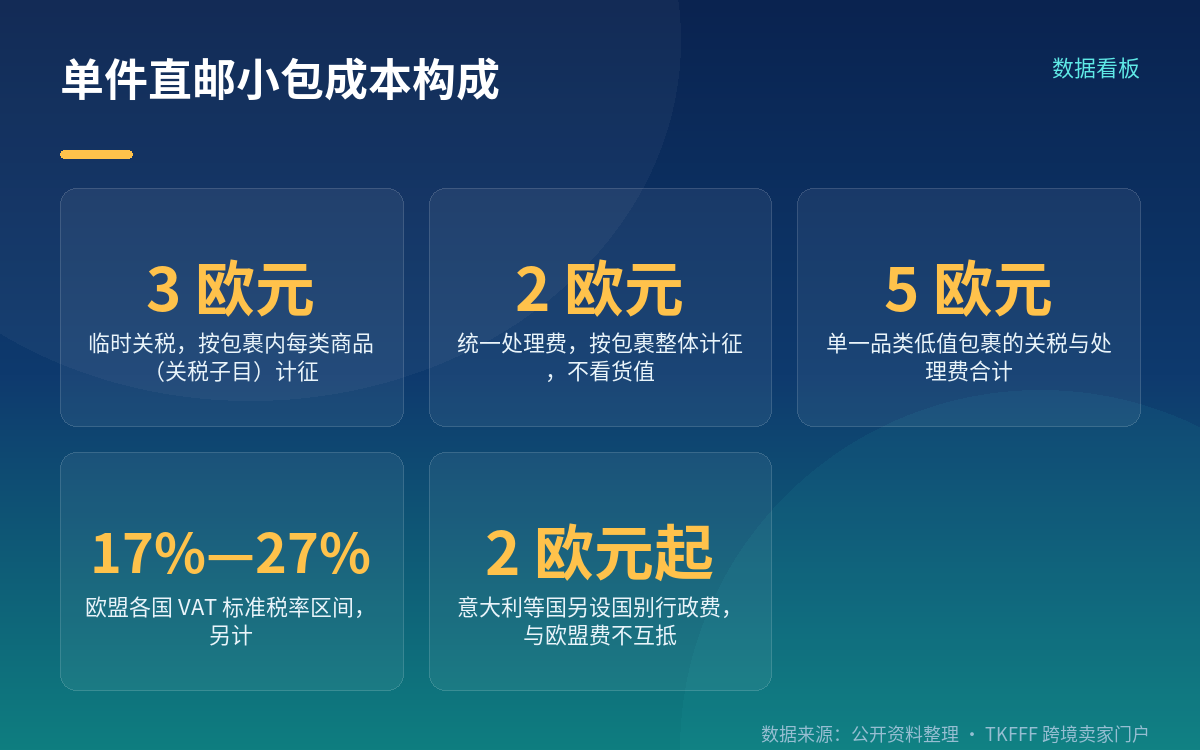 单件直邮小包成本构成

数据看板

3 欧元
临时关税，按包裹内每类商品（关税子目）计征

2 欧元
统一处理费，按包裹整体计征，不看货值

5 欧元
单一品类低值包裹的关税与处理费合计

17%—27%
欧盟各国 VAT 标准税率区间，另计

2 欧元起
意大利等国另设国别行政费，与欧盟费不互抵

数据来源：公开资料整理 · TKFFF 跨境卖家门户